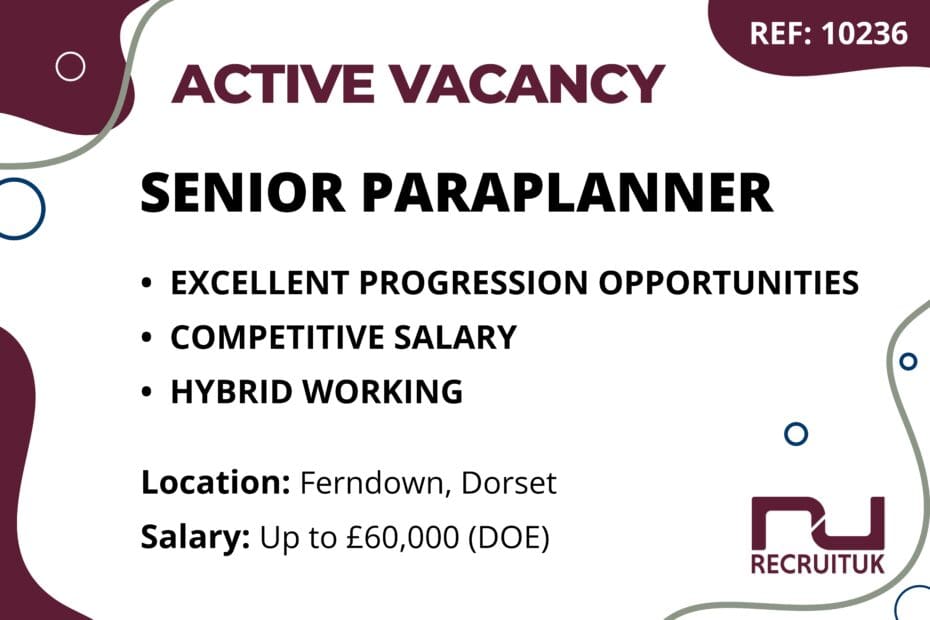 REF: 10236

ACTIVE VACANCY

SENIOR PARAPLANNER

• EXCELLENT PROGRESSION OPPORTUNITIES
• COMPETITIVE SALARY
• HYBRID WORKING

Location: Ferndown, Dorset
Salary: Up to £60,000 (DOE)

RECRUITUK